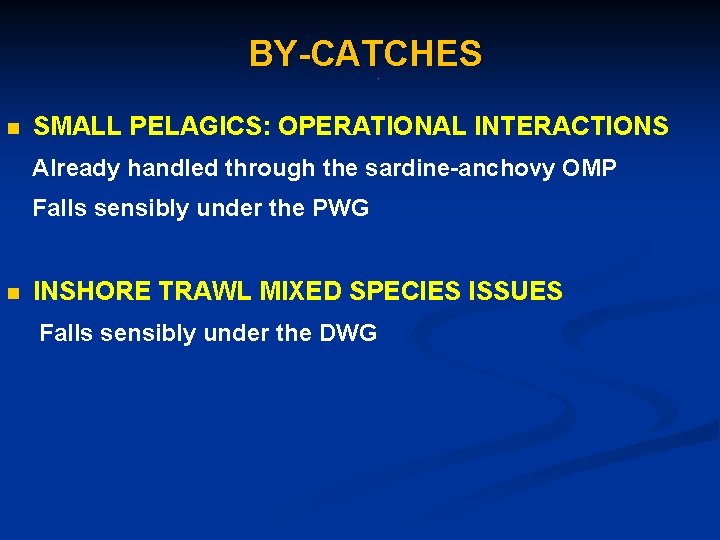 BY-CATCHES

SMALL PELAGICS: OPERATIONAL INTERACTIONS

Already handled through the sardine-anchovy OMP

Falls sensibly under the PWG

INSHORE TRAWL MIXED SPECIES ISSUES

Falls sensibly under the DWG